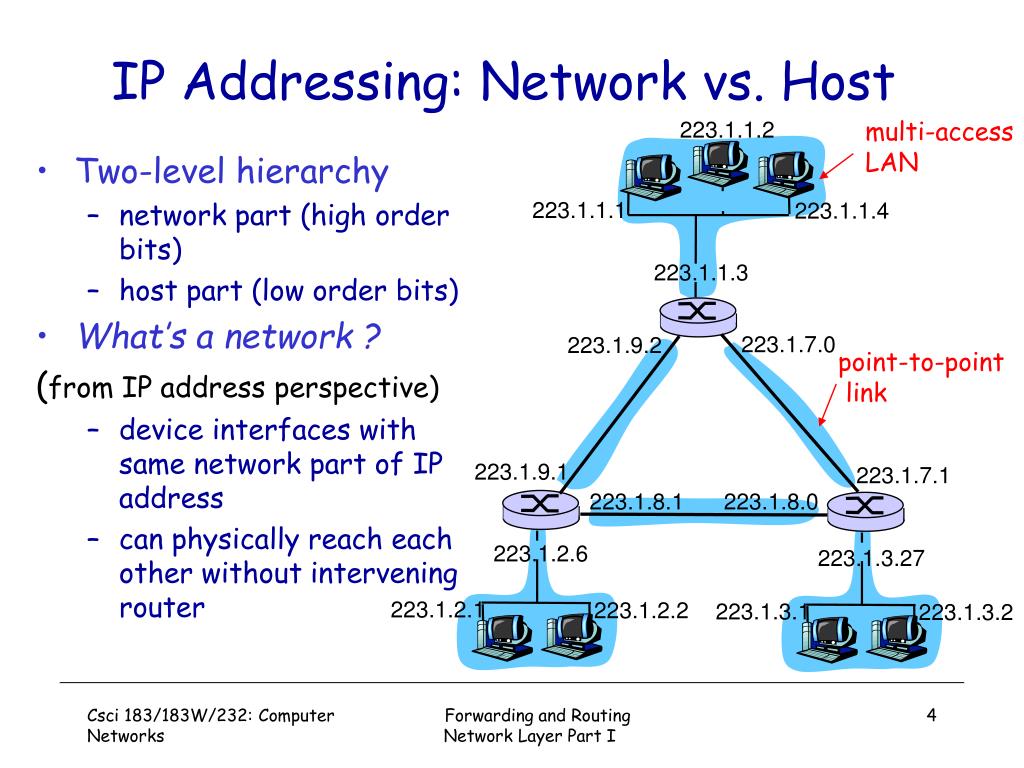 IP Addressing: Network vs. Host

• Two-level hierarchy
– network part (high order bits)
– host part (low order bits)
• What's a network ?
(from IP address perspective)
– device interfaces with same network part of IP address
– can physically reach each other without intervening router

223.1.1.2
multi-access LAN
223.1.1.1
223.1.1.4
223.1.1.3
223.1.9.2
223.1.7.0
point-to-point link
223.1.9.1
223.1.7.1
223.1.8.1
223.1.8.0
223.1.2.6
223.1.3.27
223.1.2.1
223.1.2.2
223.1.3.1
223.1.3.2

Csci 183/183W/232: Computer Networks
Forwarding and Routing Network Layer Part I
4